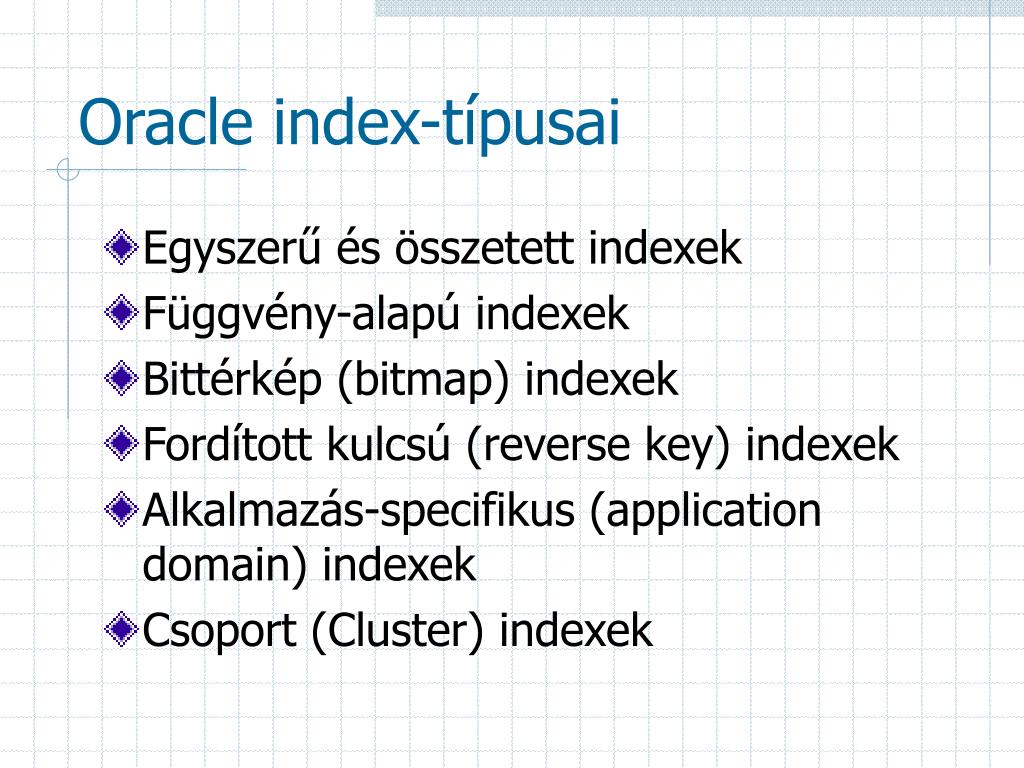 Oracle index-típusai

Egyszerű és összetett indexek
Függvény-alapú indexek
Bittérkép (bitmap) indexek
Fordított kulcsú (reverse key) indexek
Alkalmazás-specifikus (application domain) indexek
Csoport (Cluster) indexek